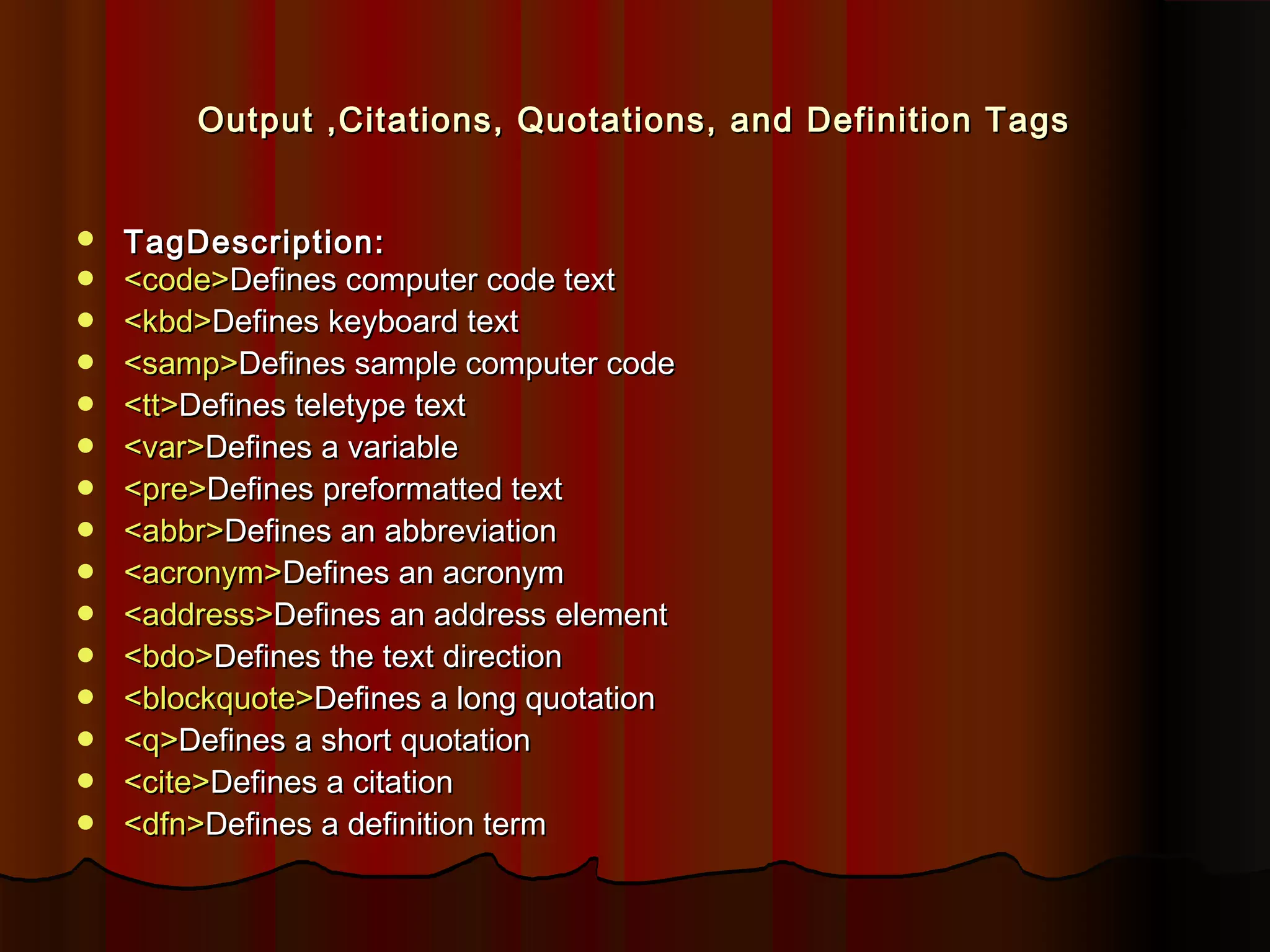 Output ,Citations, Quotations, and Definition Tags

- TagDescription:
- <code>Defines computer code text
- <kbd>Defines keyboard text
- <samp>Defines sample computer code
- <tt>Defines teletype text
- <var>Defines a variable
- <pre>Defines preformatted text
- <abbr>Defines an abbreviation
- <acronym>Defines an acronym
- <address>Defines an address element
- <bdo>Defines the text direction
- <blockquote>Defines a long quotation
- <q>Defines a short quotation
- <cite>Defines a citation
- <dfn>Defines a definition term